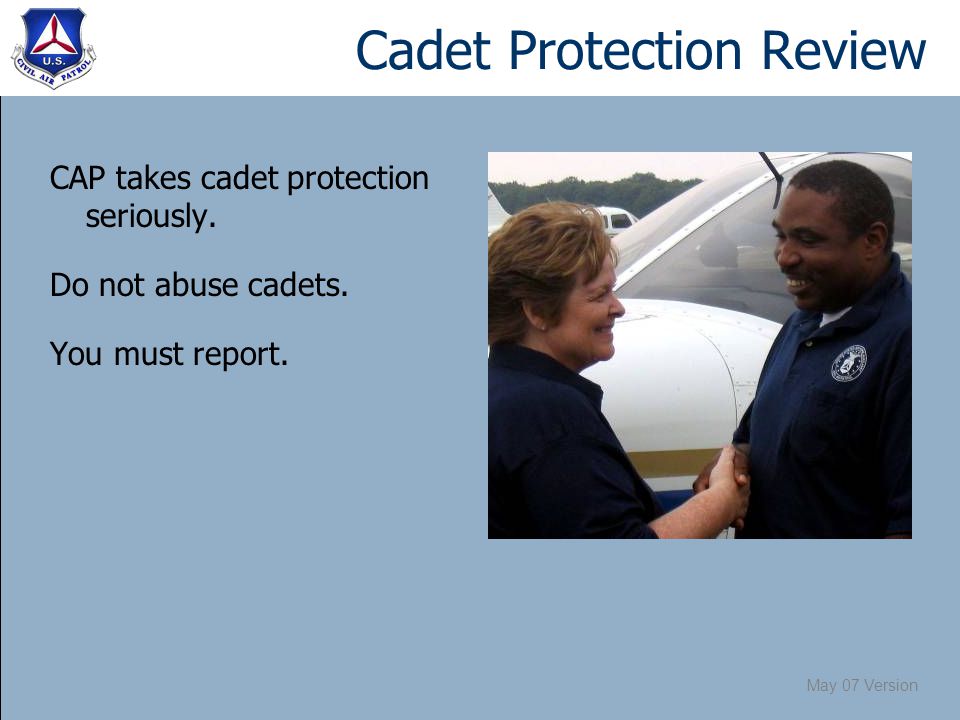 U.S.
CIVIL AIR PATROL

Cadet Protection Review

CAP takes cadet protection seriously.

Do not abuse cadets.

You must report.

May 07 Version